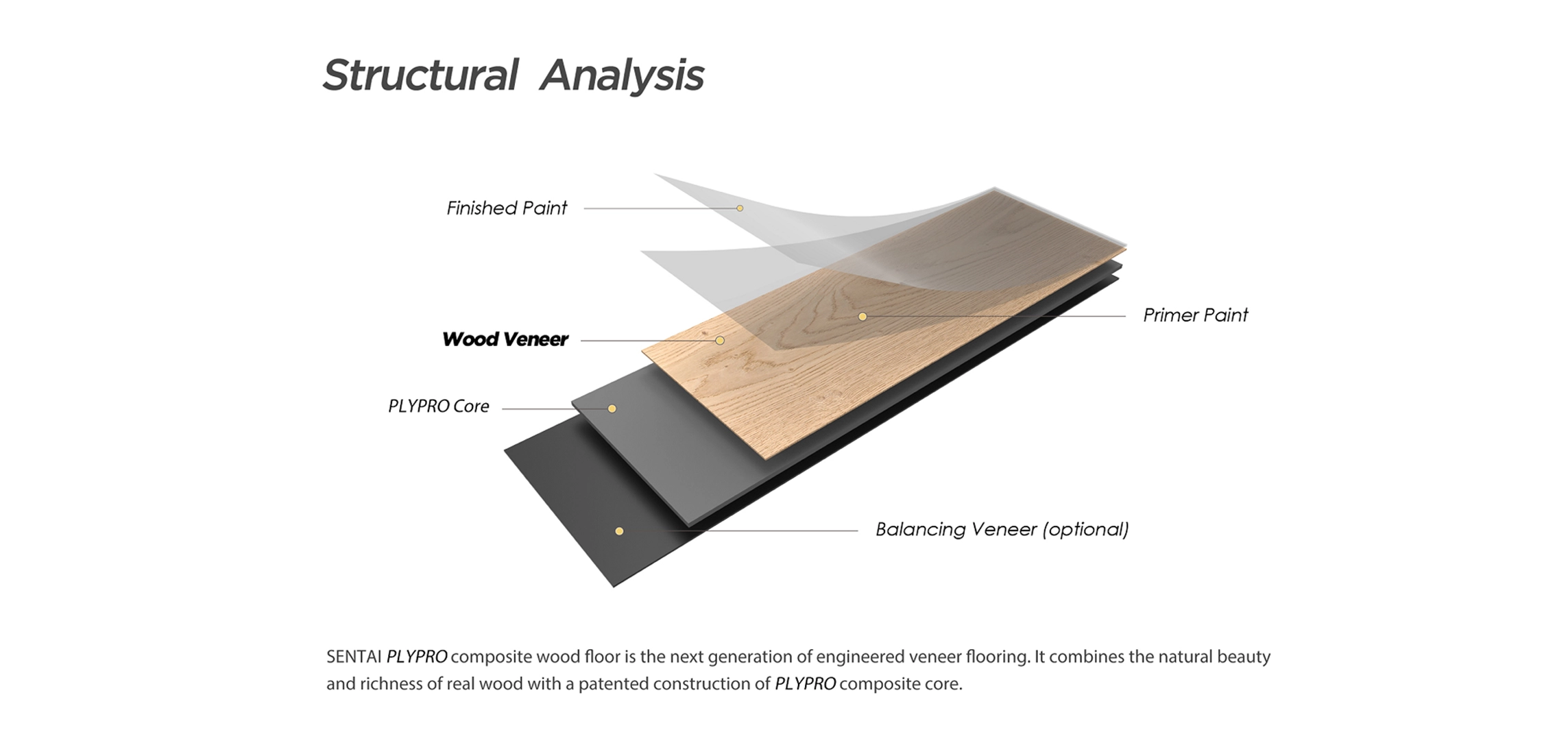 Structural Analysis

Finished Paint

Primer Paint

Wood Veneer

PLYPRO Core

Balancing Veneer (optional)

SENTAI PLYPRO composite wood floor is the next generation of engineered veneer flooring. It combines the natural beauty and richness of real wood with a patented construction of PLYPRO composite core.